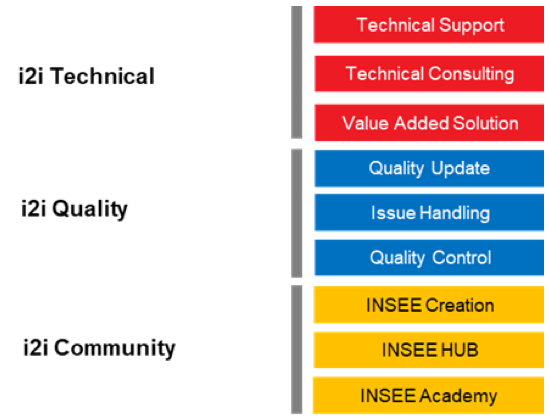 i2i Technical

Technical Support

Technical Consulting

Value Added Solution

i2i Quality

Quality Update

Issue Handling

Quality Control

i2i Community

INSEE Creation

INSEE HUB

INSEE Academy